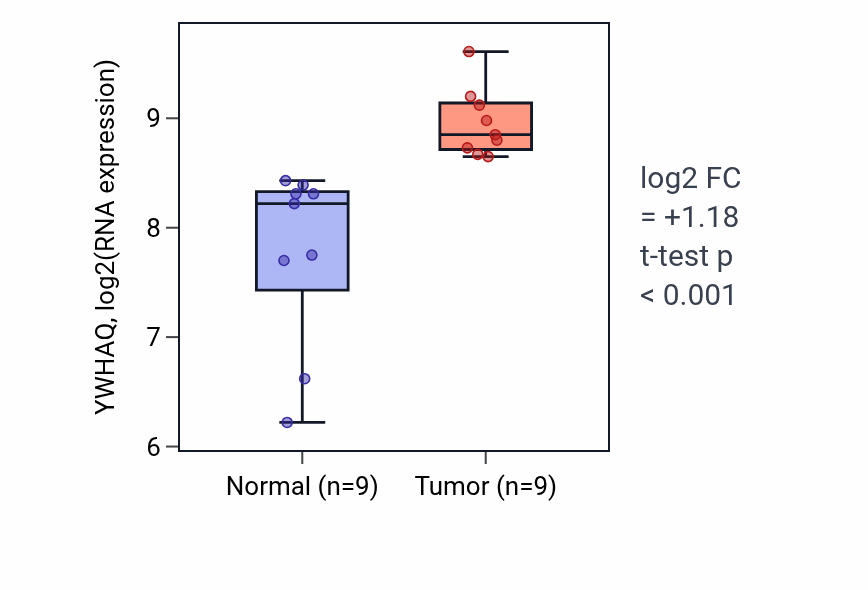 YWHAQ, log2(RNA expression)

9
8
7
6

Normal (n=9)
Tumor (n=9)

log2 FC
= +1.18
t-test p
< 0.001